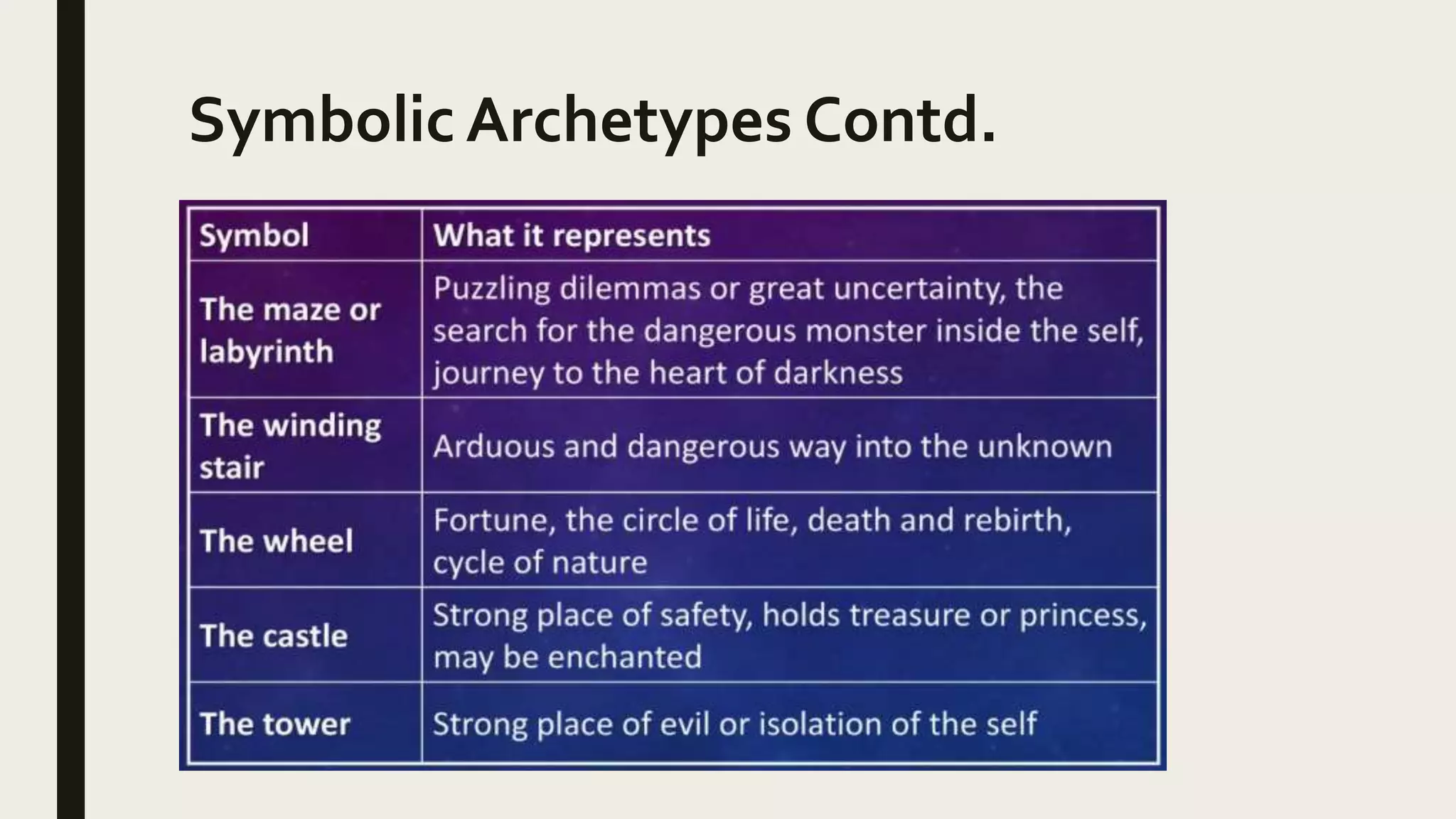 Symbolic Archetypes Contd.

| Symbol | What it represents |
|---|---|
| The maze or labyrinth | Puzzling dilemmas or great uncertainty, the search for the dangerous monster inside the self, journey to the heart of darkness |
| The winding stair | Arduous and dangerous way into the unknown |
| The wheel | Fortune, the circle of life, death and rebirth, cycle of nature |
| The castle | Strong place of safety, holds treasure or princess, may be enchanted |
| The tower | Strong place of evil or isolation of the self |